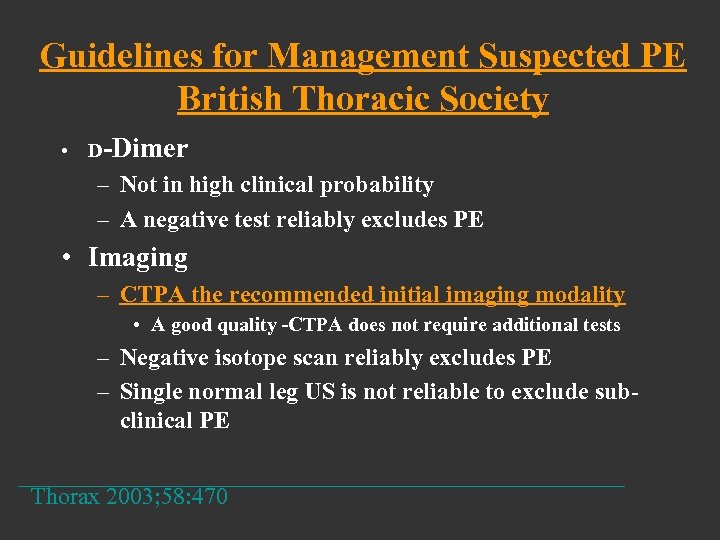 Guidelines for Management Suspected PE
British Thoracic Society

• D-Dimer
– Not in high clinical probability
– A negative test reliably excludes PE
• Imaging
– CTPA the recommended initial imaging modality
• A good quality -CTPA does not require additional tests
– Negative isotope scan reliably excludes PE
– Single normal leg US is not reliable to exclude subclinical PE

Thorax 2003;58:470